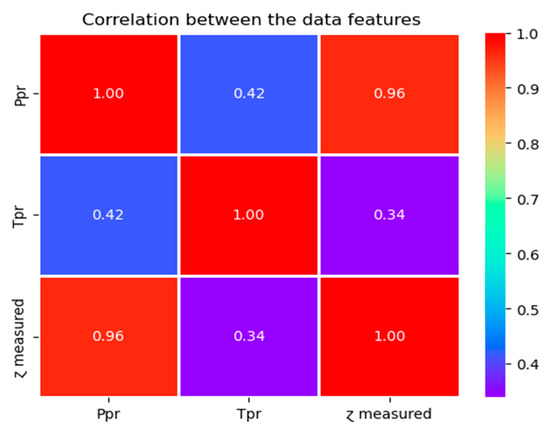 Correlation between the data features

| | Ppr | Tpr | z measured |
|---|---|---|---|
| Ppr | 1.00 | 0.42 | 0.96 |
| Tpr | 0.42 | 1.00 | 0.34 |
| z measured | 0.96 | 0.34 | 1.00 |

1.0
0.9
0.8
0.7
0.6
0.5
0.4